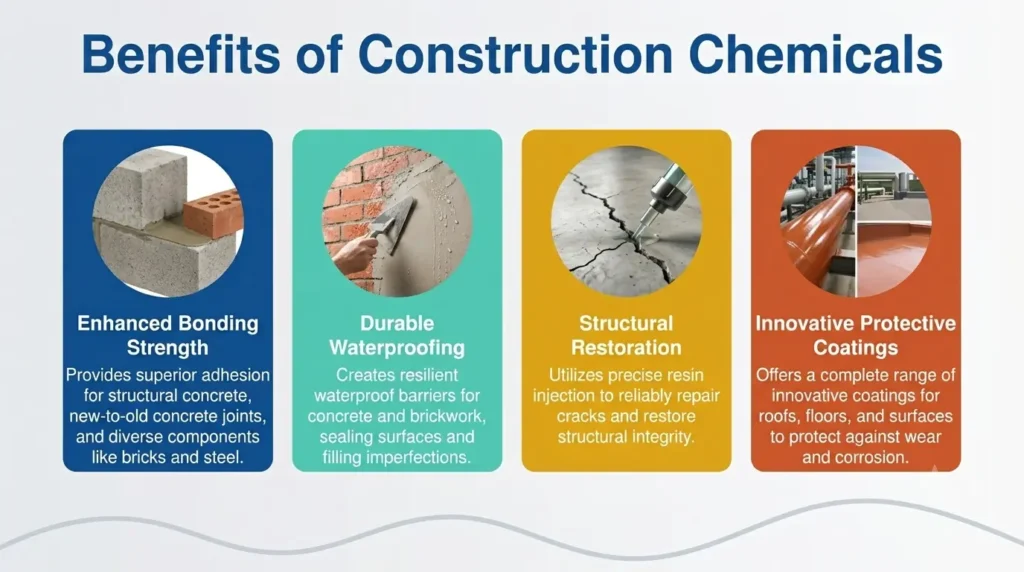 Benefits of Construction Chemicals

Enhanced Bonding Strength
Provides superior adhesion for structural concrete, new-to-old concrete joints, and diverse components like bricks and steel.

Durable Waterproofing
Creates resilient waterproof barriers for concrete and brickwork, sealing surfaces and filling imperfections.

Structural Restoration
Utilizes precise resin injection to reliably repair cracks and restore structural integrity.

Innovative Protective Coatings
Offers a complete range of innovative coatings for roofs, floors, and surfaces to protect against wear and corrosion.